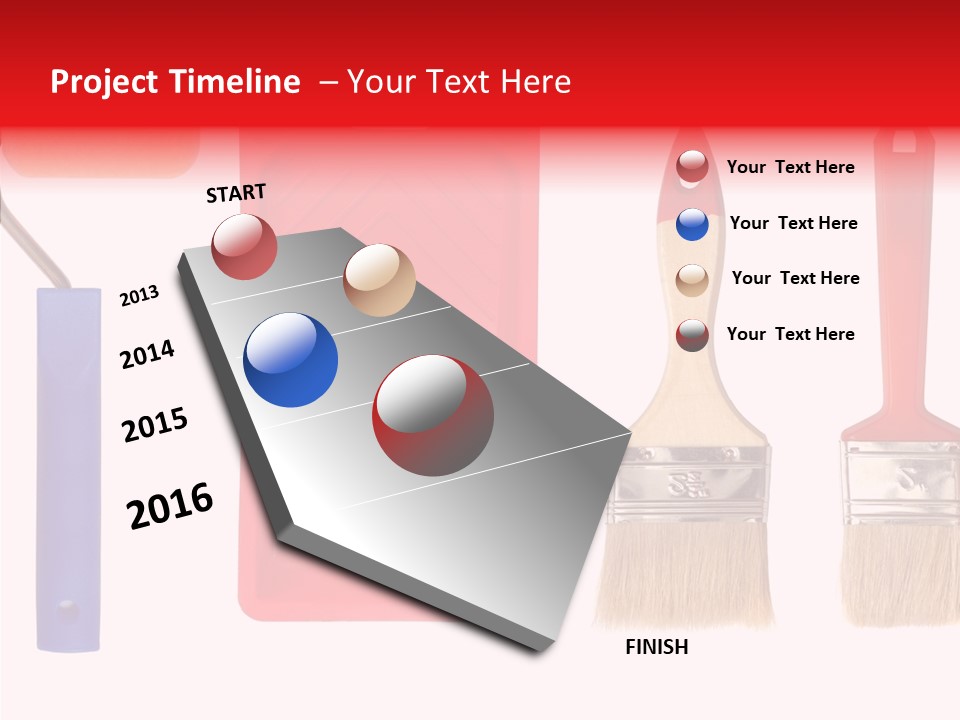 Project Timeline – Your Text Here

START

2013

2014

2015

2016

FINISH

Your Text Here

Your Text Here

Your Text Here

Your Text Here